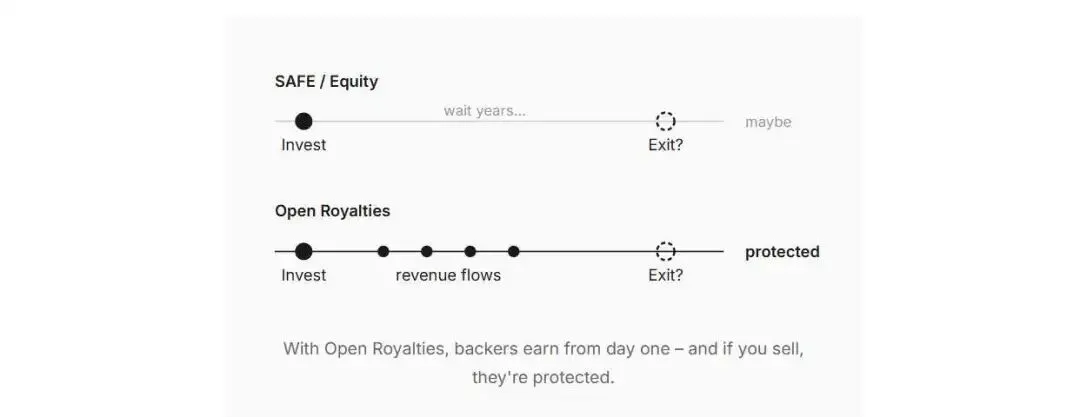 SAFE / Equity

wait years...

maybe

Invest

Exit?

Open Royalties

protected

Invest

revenue flows

Exit?

With Open Royalties, backers earn from day one – and if you sell, they're protected.